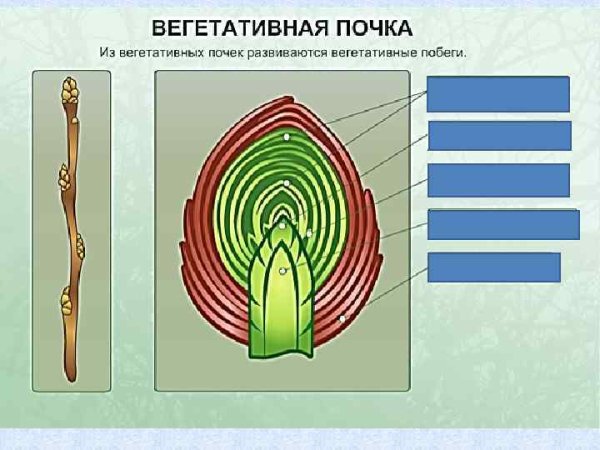 ВЕГЕТАТИВНАЯ ПОЧКА

Из вегетативных почек развиваются вегетативные побеги.